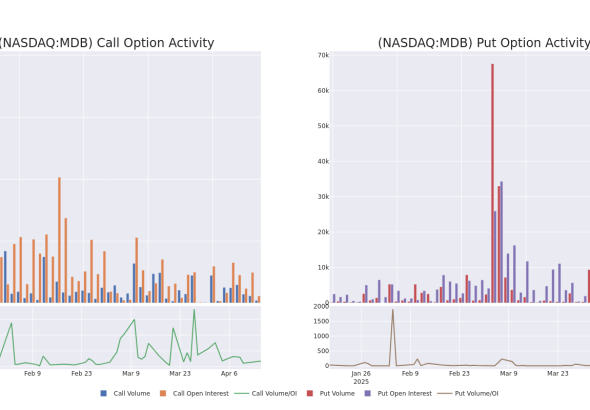 (NASDAQ:MDB) Call Option Activity

Feb 9
Feb 23
Mar 9
Mar 23
Apr 6

(NASDAQ:MDB) Put Option Activity

70k
60k
50k
40k
30k
20k
10k
0

2000
1500
1000
500
0

Jan 26
2025
Feb 9
Feb 23
Mar 9
Mar 23

Call Volume
Call Open Interest
Call Volume/OI
Put Volume
Put Open Interest
Put Volume/OI